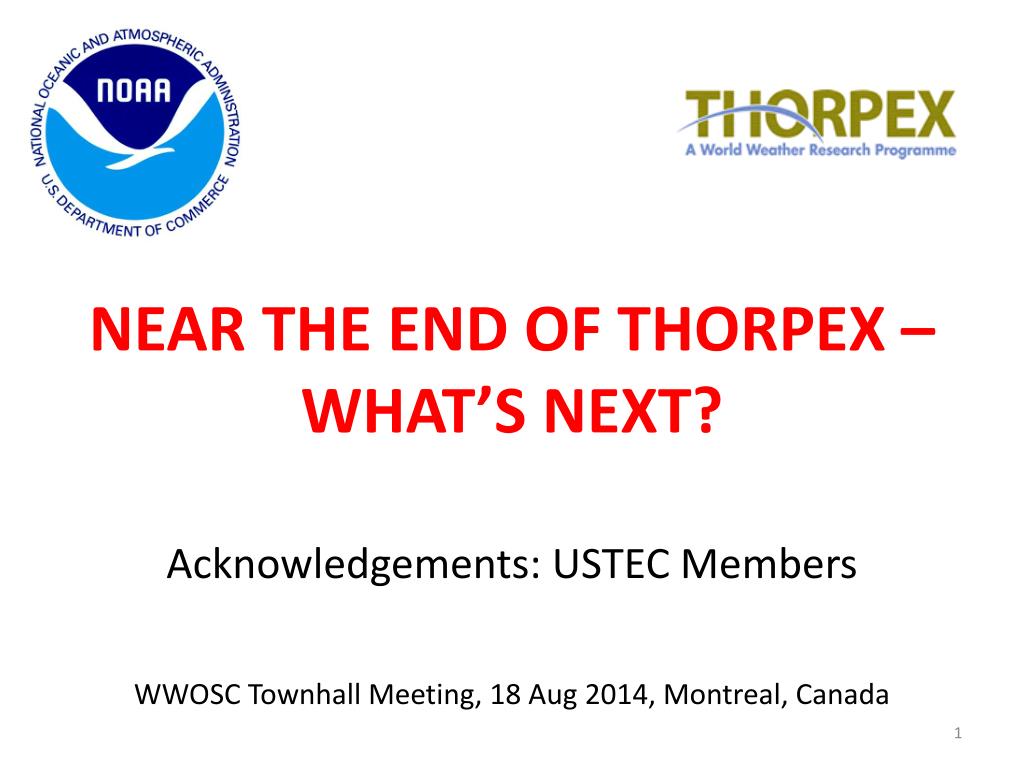 NATIONAL OCEANIC AND ATMOSPHERIC ADMINISTRATION
NOAA
U.S. DEPARTMENT OF COMMERCE

THORPEX
A World Weather Research Programme

NEAR THE END OF THORPEX – WHAT'S NEXT?

Acknowledgements: USTEC Members

WWOSC Townhall Meeting, 18 Aug 2014, Montreal, Canada

1